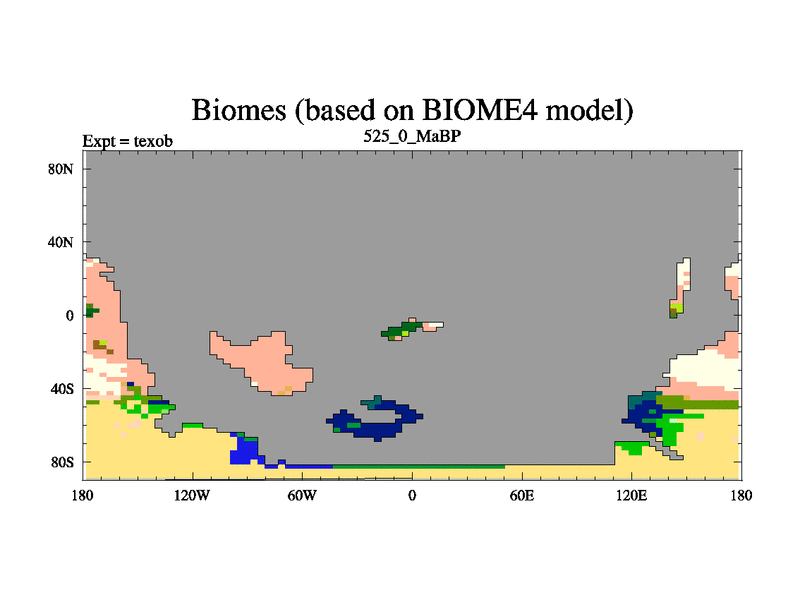 Biomes (based on BIOME4 model)

Expt = texob

525_0_MaBP

80N
40N
0
40S
80S

180
120W
60W
0
60E
120E
180